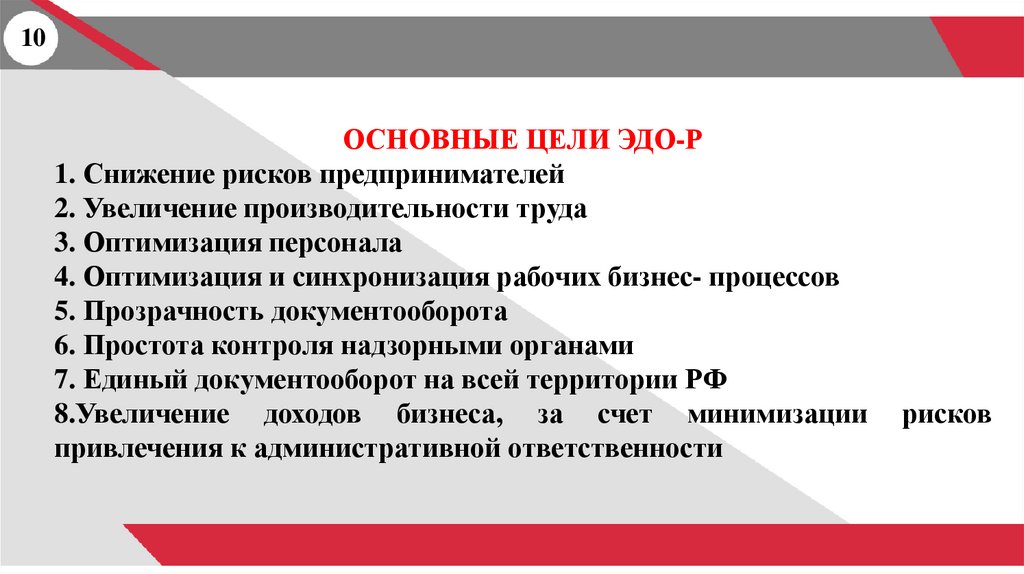 10

ОСНОВНЫЕ ЦЕЛИ ЭДО-Р

1. Снижение рисков предпринимателей
2. Увеличение производительности труда
3. Оптимизация персонала
4. Оптимизация и синхронизация рабочих бизнес- процессов
5. Прозрачность документооборота
6. Простота контроля надзорными органами
7. Единый документооборот на всей территории РФ
8.Увеличение доходов бизнеса, за счет минимизации рисков привлечения к административной ответственности